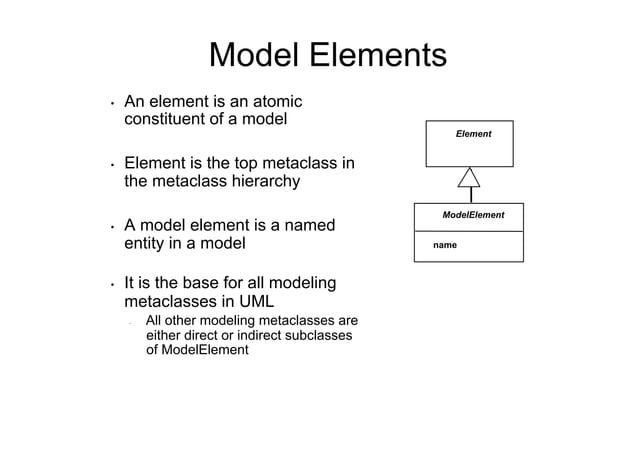 Model Elements

• An element is an atomic constituent of a model

• Element is the top metaclass in the metaclass hierarchy

• A model element is a named entity in a model

• It is the base for all modeling metaclasses in UML
  - All other modeling metaclasses are either direct or indirect subclasses of ModelElement

Element

ModelElement

name